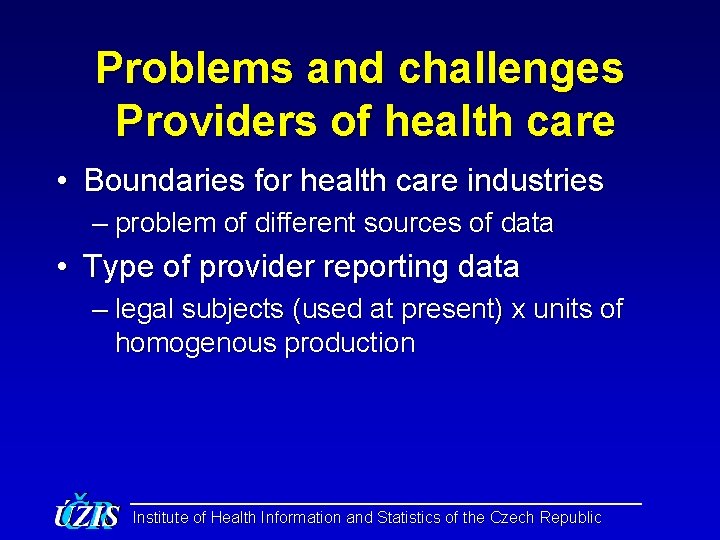 Problems and challenges
Providers of health care

• Boundaries for health care industries
– problem of different sources of data
• Type of provider reporting data
– legal subjects (used at present) x units of homogenous production

ÚZIS Institute of Health Information and Statistics of the Czech Republic